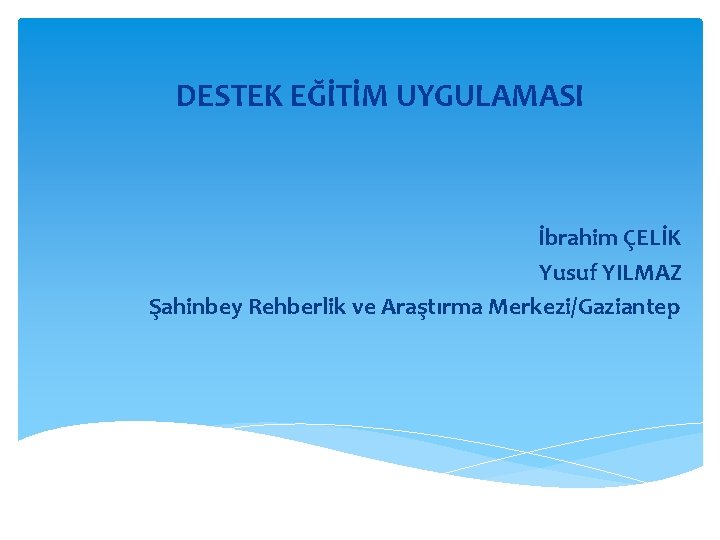 DESTEK EĞİTİM UYGULAMASI

İbrahim ÇELİK
Yusuf YILMAZ
Şahinbey Rehberlik ve Araştırma Merkezi/Gaziantep